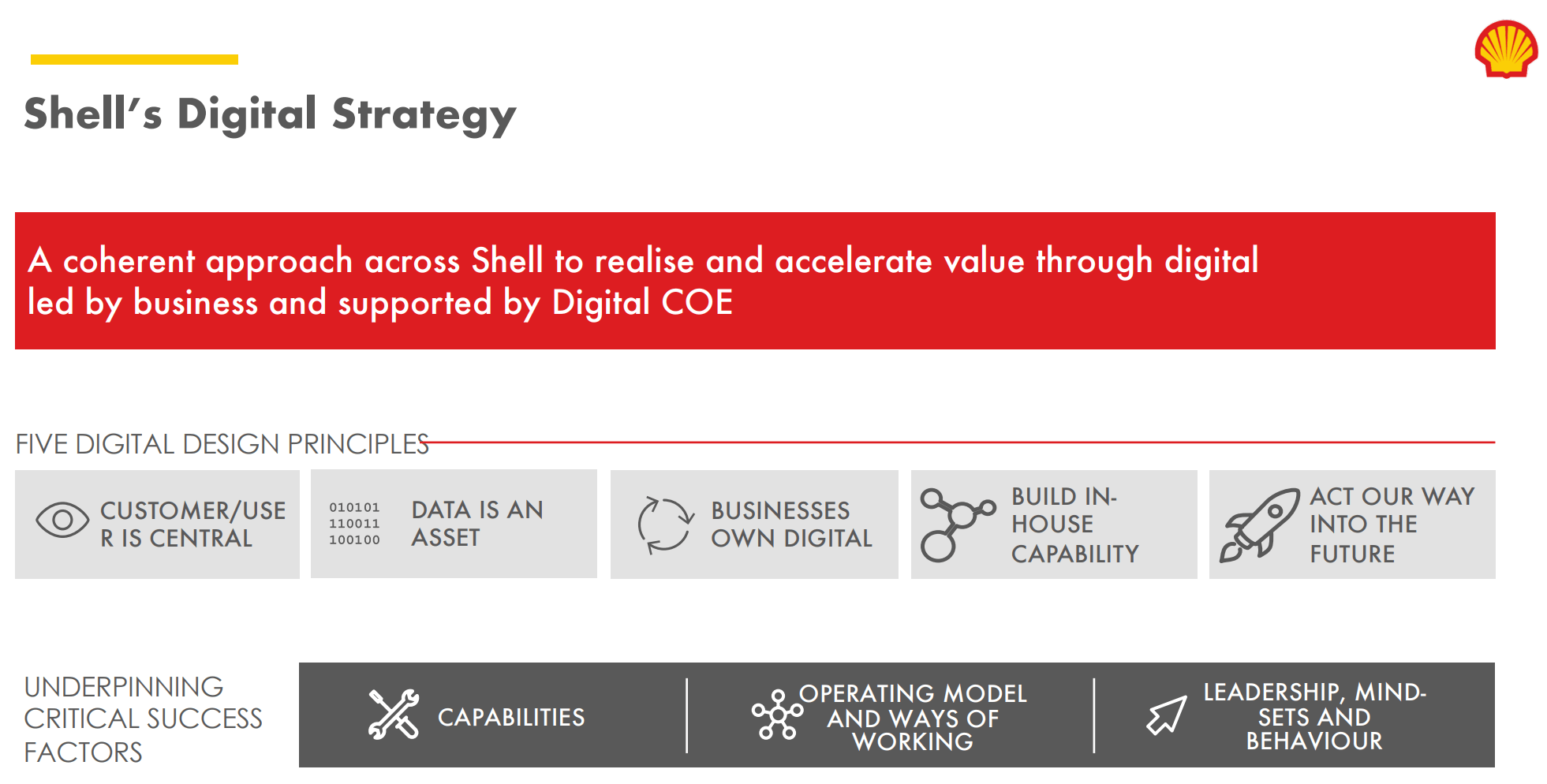 Shell's Digital Strategy

A coherent approach across Shell to realise and accelerate value through digital led by business and supported by Digital COE

FIVE DIGITAL DESIGN PRINCIPLES

CUSTOMER/USER IS CENTRAL

010101
110011
100100

DATA IS AN ASSET

BUSINESSES OWN DIGITAL

BUILD IN-HOUSE CAPABILITY

ACT OUR WAY INTO THE FUTURE

UNDERPINNING CRITICAL SUCCESS FACTORS

CAPABILITIES

OPERATING MODEL AND WAYS OF WORKING

LEADERSHIP, MIND-SETS AND BEHAVIOUR